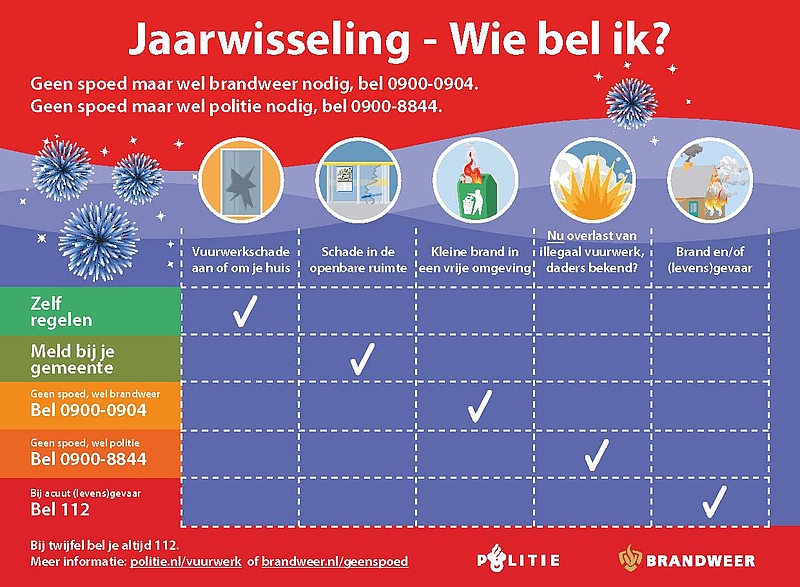 Jaarwisseling - Wie bel ik?

Geen spoed maar wel brandweer nodig, bel 0900-0904.
Geen spoed maar wel politie nodig, bel 0900-8844.

| | Vuurwerkschade aan of om je huis | Schade in de openbare ruimte | Kleine brand in een vrije omgeving | Nu overlast van illegaal vuurwerk, daders bekend? | Brand en/of (levens)gevaar |
|---|---|---|---|---|---|
| Zelf regelen | ✓ | | | | |
| Meld bij je gemeente | | ✓ | | | |
| Geen spoed, wel brandweer Bel 0900-0904 | | | ✓ | | |
| Geen spoed, wel politie Bel 0900-8844 | | | | ✓ | |
| Bij acuut (levens)gevaar Bel 112 | | | | | ✓ |

Bij twijfel bel je altijd 112.
Meer informatie: politie.nl/vuurwerk of brandweer.nl/geenspoed

POLITIE

BRANDWEER